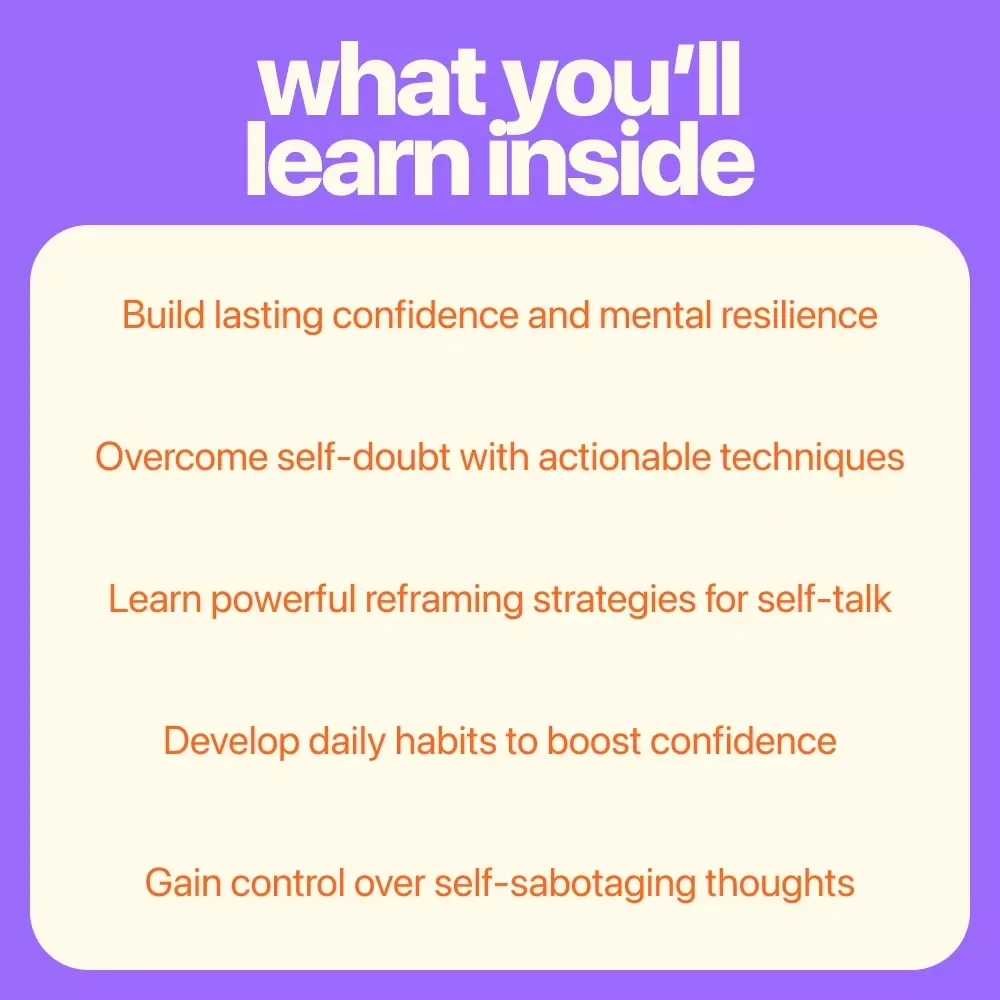 what you'll learn inside

Build lasting confidence and mental resilience

Overcome self-doubt with actionable techniques

Learn powerful reframing strategies for self-talk

Develop daily habits to boost confidence

Gain control over self-sabotaging thoughts